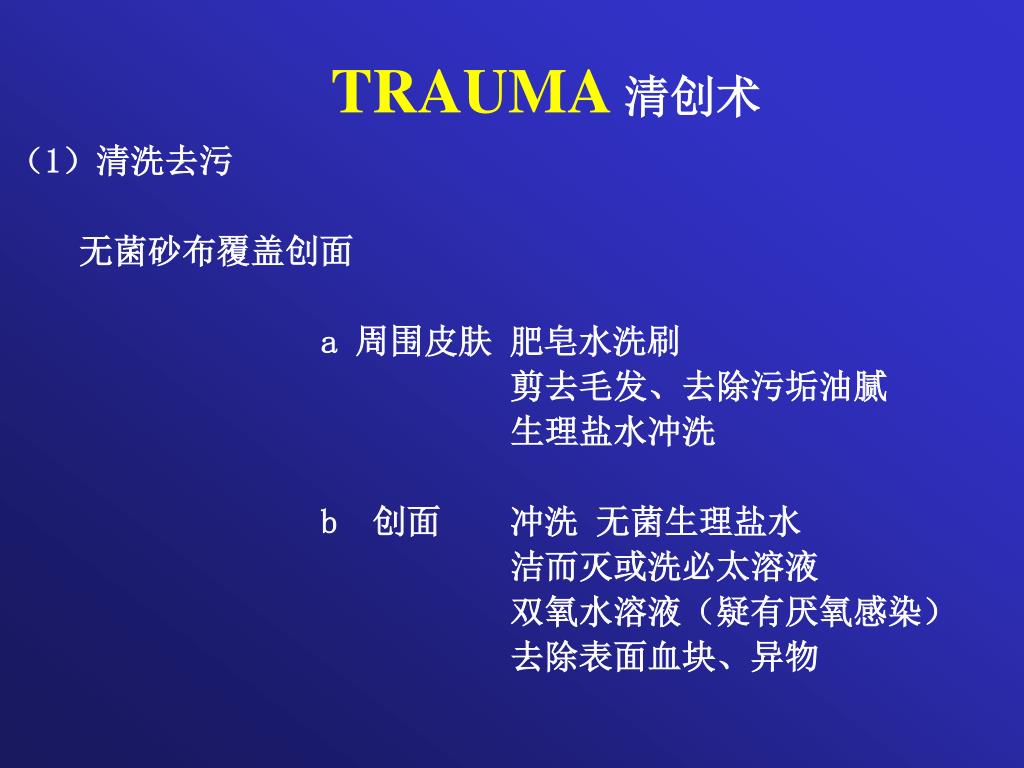 TRAUMA 清创术

（1）清洗去污

无菌砂布覆盖创面

a 周围皮肤 肥皂水洗刷
剪去毛发、去除污垢油腻
生理盐水冲洗

b 创面 冲洗 无菌生理盐水
洁而灭或洗必太溶液
双氧水溶液（疑有厌氧感染）
去除表面血块、异物